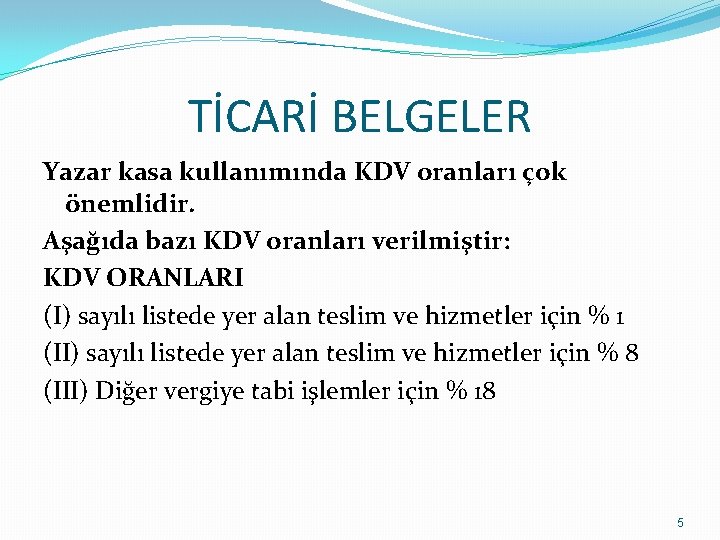 TİCARİ BELGELER

Yazar kasa kullanımında KDV oranları çok önemlidir.

Aşağıda bazı KDV oranları verilmiştir:

KDV ORANLARI

(I) sayılı listede yer alan teslim ve hizmetler için % 1

(II) sayılı listede yer alan teslim ve hizmetler için % 8

(III) Diğer vergiye tabi işlemler için % 18

5